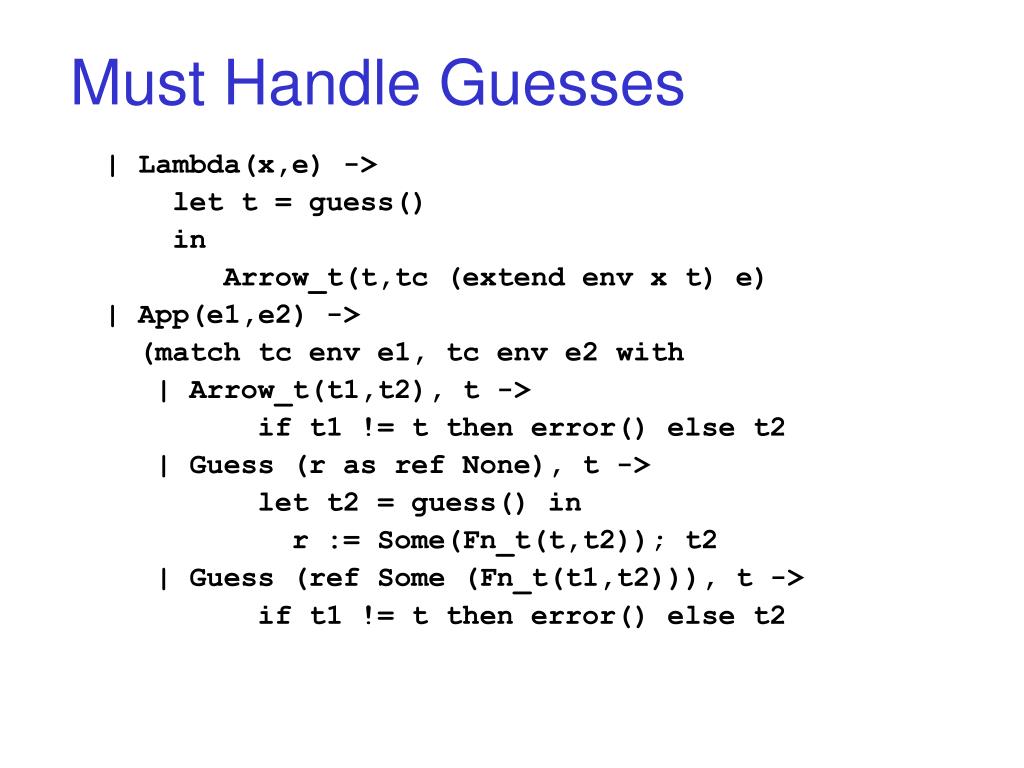 Must Handle Guesses

| Lambda(x,e) ->
    let t = guess()
    in
       Arrow_t(t,tc (extend env x t) e)
| App(e1,e2) ->
  (match tc env e1, tc env e2 with
   | Arrow_t(t1,t2), t ->
        if t1 != t then error() else t2
   | Guess (r as ref None), t ->
        let t2 = guess() in
          r := Some(Fn_t(t,t2)); t2
   | Guess (ref Some (Fn_t(t1,t2))), t ->
        if t1 != t then error() else t2